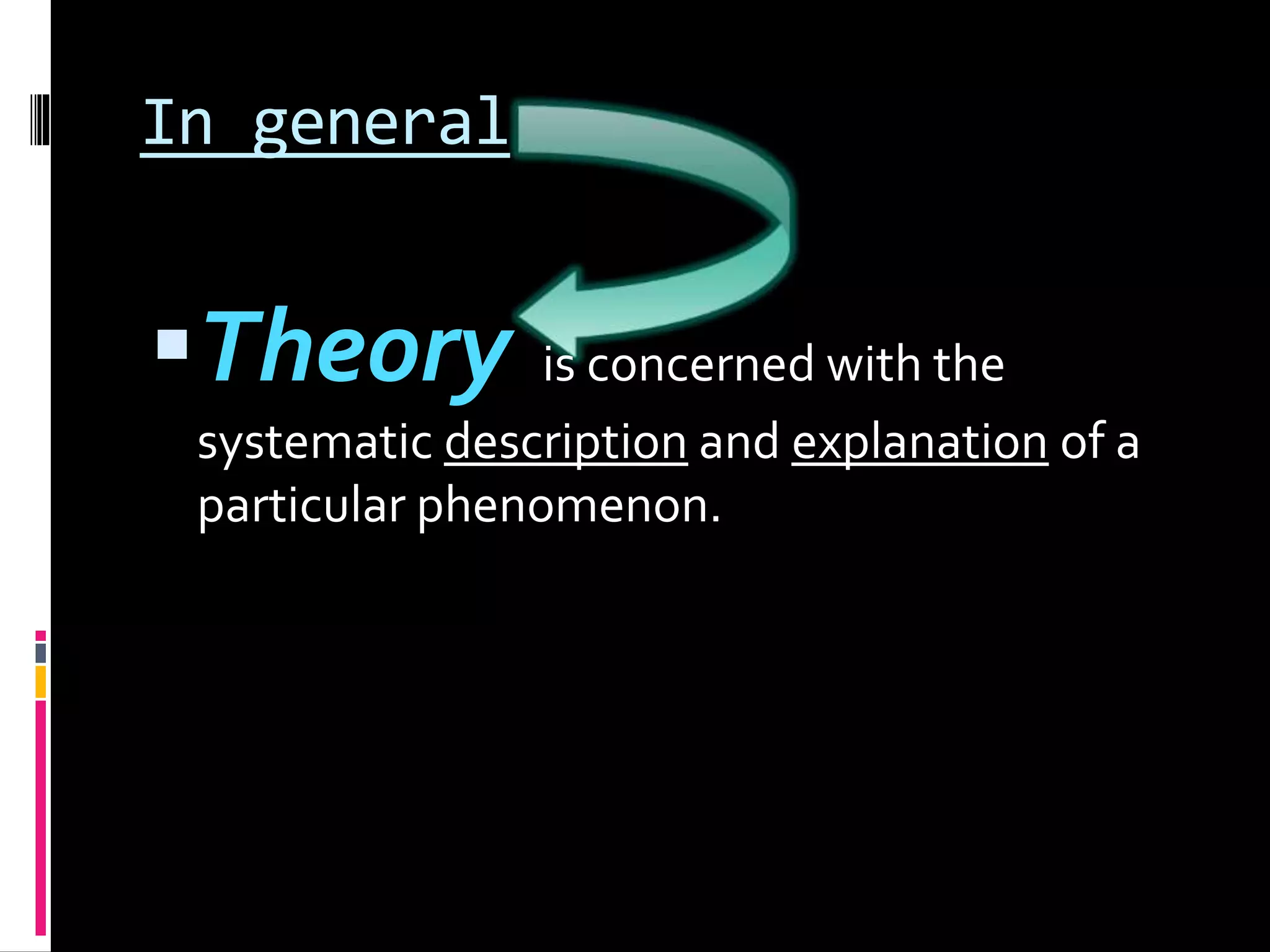 In general

▪ Theory is concerned with the systematic description and explanation of a particular phenomenon.